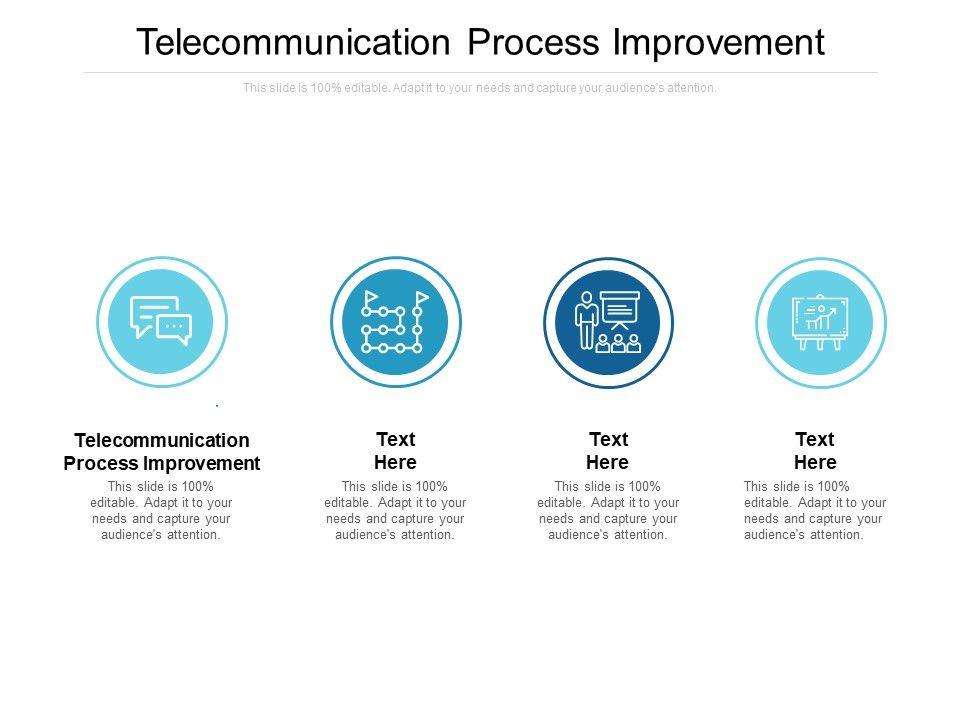 Telecommunication Process Improvement

This slide is 100% editable. Adapt it to your needs and capture your audience's attention.

Telecommunication Process Improvement
This slide is 100% editable. Adapt it to your needs and capture your audience's attention.

Text Here
This slide is 100% editable. Adapt it to your needs and capture your audience's attention.

Text Here
This slide is 100% editable. Adapt it to your needs and capture your audience's attention.

Text Here
This slide is 100% editable. Adapt it to your needs and capture your audience's attention.